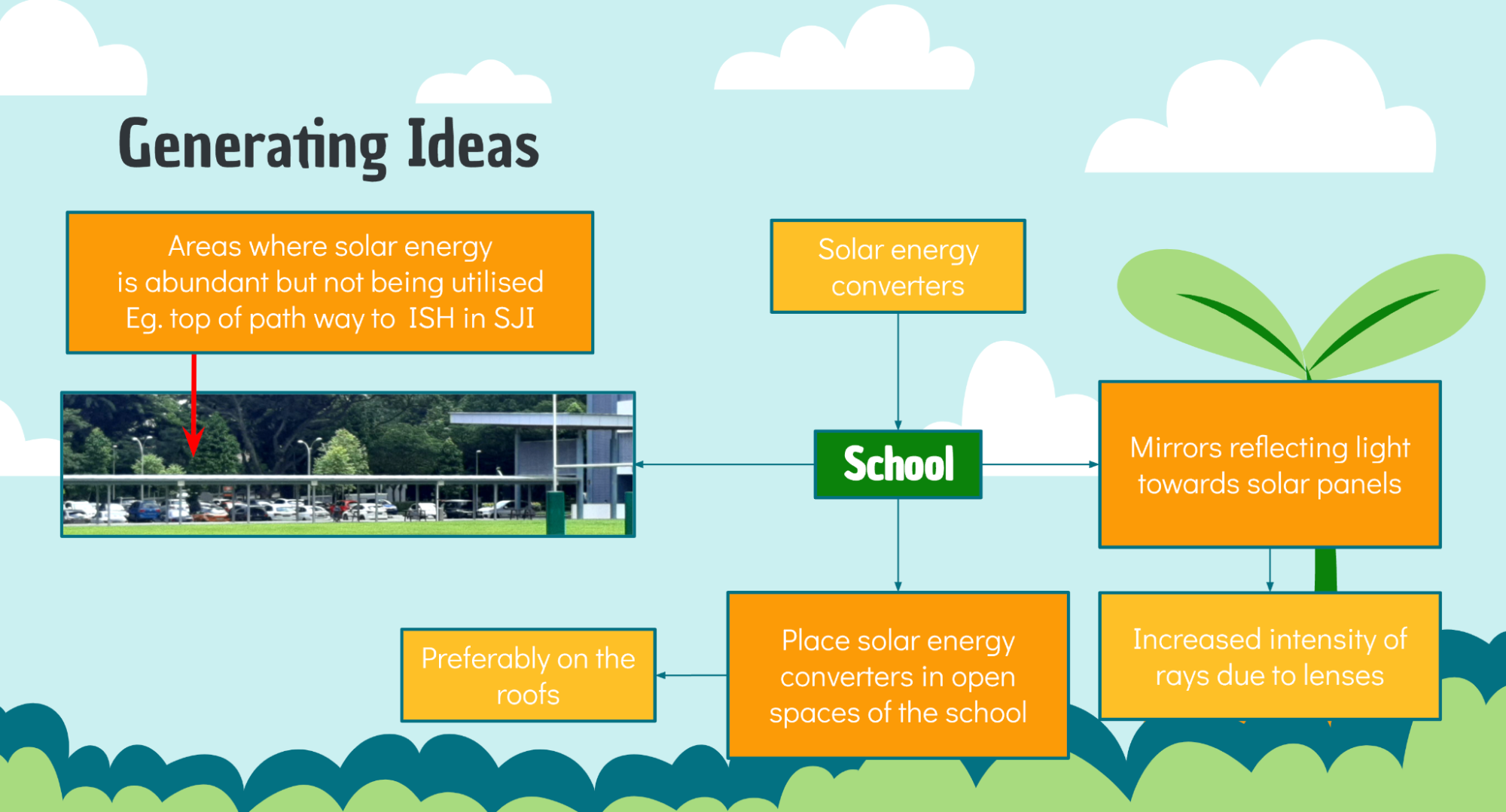 Generating Ideas

Areas where solar energy is abundant but not being utilised Eg. top of path way to ISH in SJI

Solar energy converters

School

Mirrors reflecting light towards solar panels

Increased intensity of rays due to lenses

Place solar energy converters in open spaces of the school

Preferably on the roofs